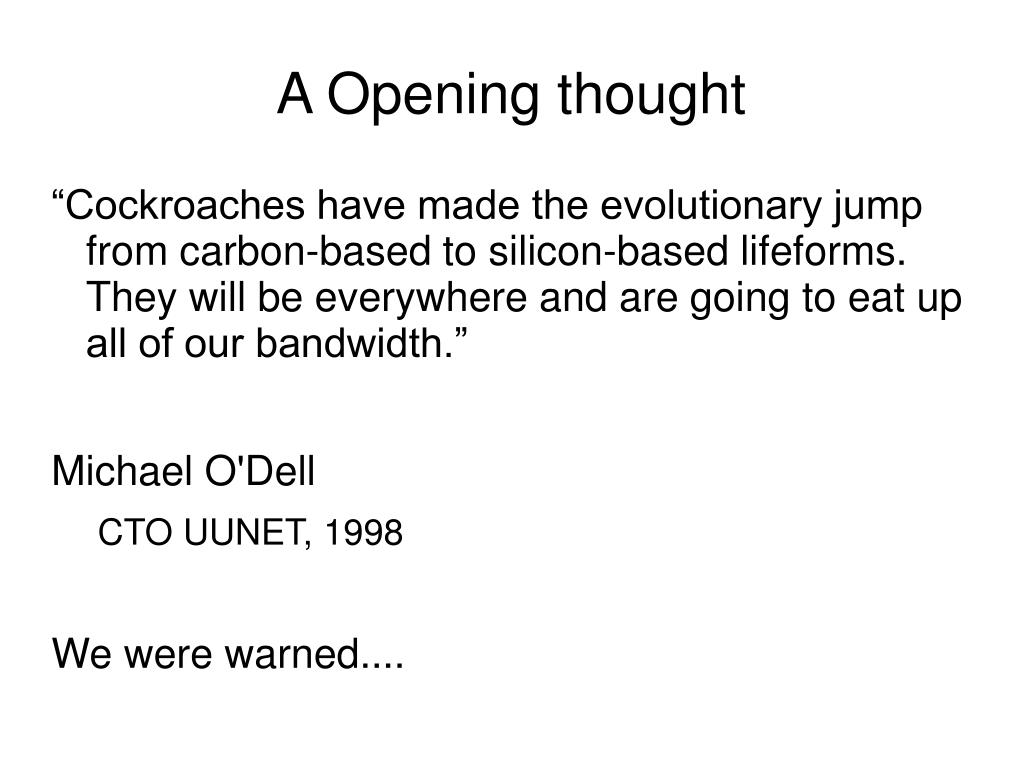 A Opening thought

“Cockroaches have made the evolutionary jump from carbon-based to silicon-based lifeforms. They will be everywhere and are going to eat up all of our bandwidth.”

Michael O'Dell

CTO UUNET, 1998

We were warned....